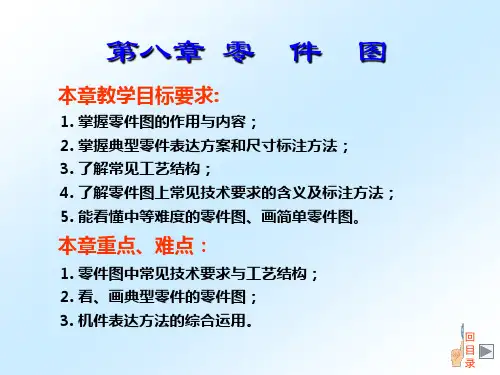 第八章 零 件 图

本章教学目标要求:

1. 掌握零件图的作用与内容；

2. 掌握典型零件表达方案和尺寸标注方法；

3. 了解常见工艺结构；

4. 了解零件图上常见技术要求的含义及标注方法；

5. 能看懂中等难度的零件图、画简单零件图。

本章重点、难点：

1. 零件图中常见技术要求与工艺结构；

2. 看、画典型零件的零件图；

3. 机件表达方法的综合运用。

回目录